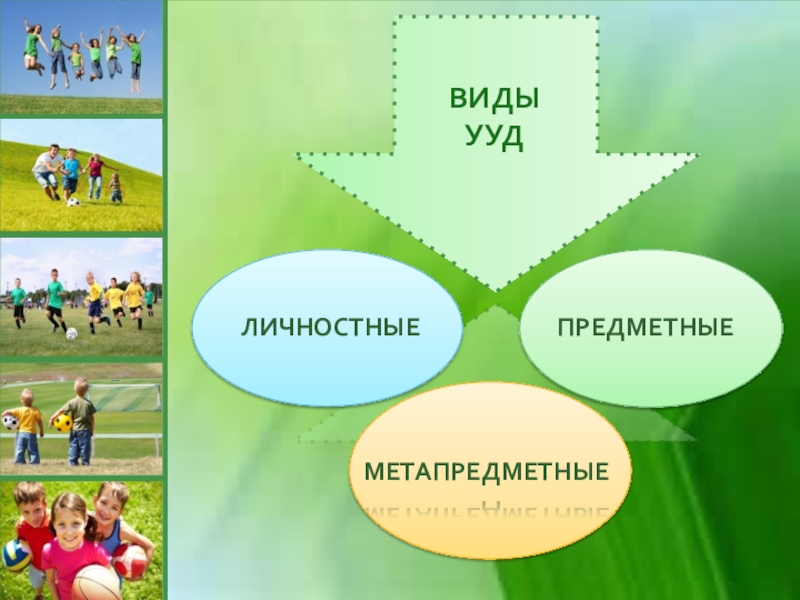 ВИДЫ
УУД

ЛИЧНОСТНЫЕ

ПРЕДМЕТНЫЕ

МЕТАПРЕДМЕТНЫЕ